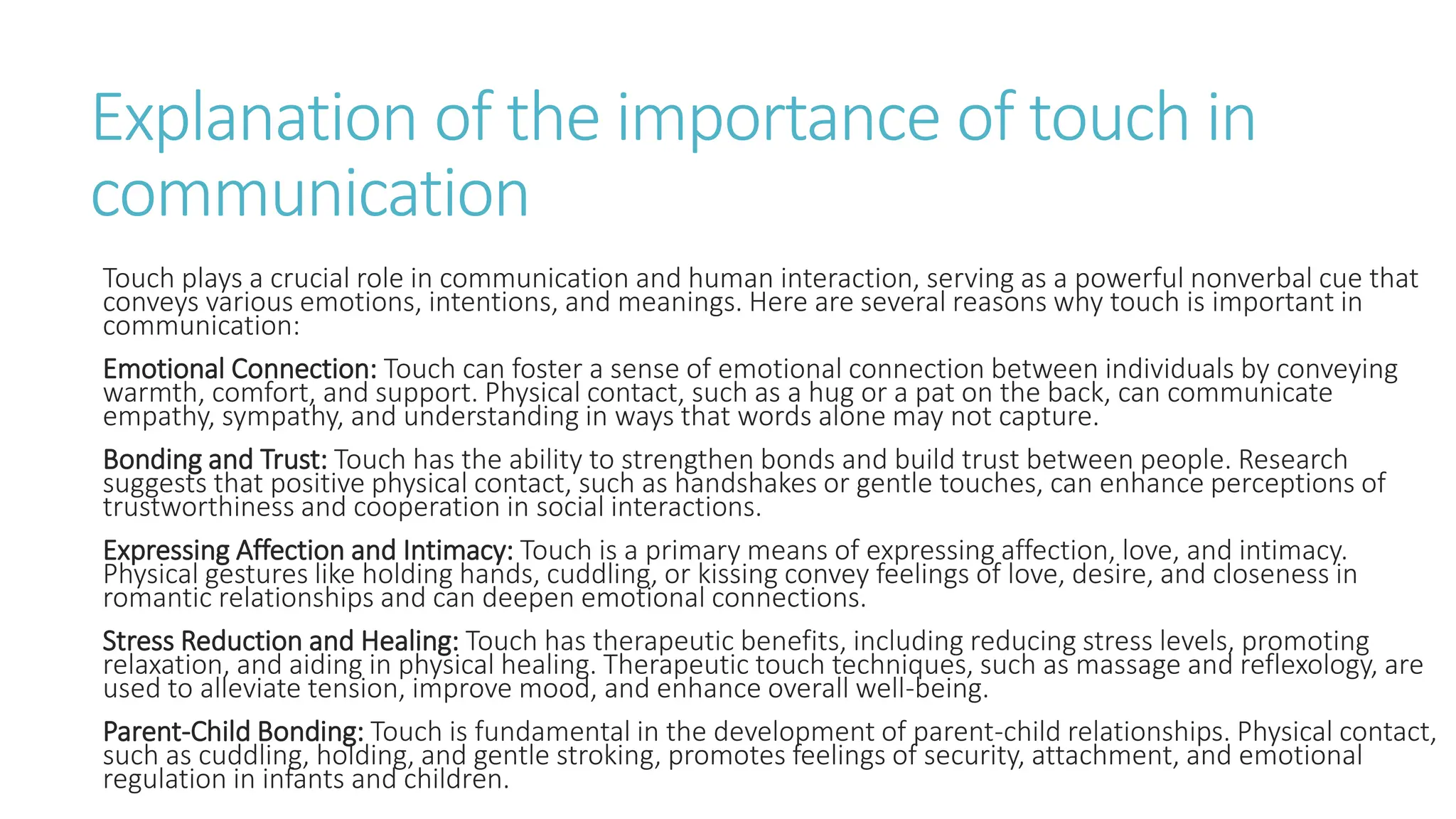 Explanation of the importance of touch in communication

Touch plays a crucial role in communication and human interaction, serving as a powerful nonverbal cue that conveys various emotions, intentions, and meanings. Here are several reasons why touch is important in communication:

Emotional Connection: Touch can foster a sense of emotional connection between individuals by conveying warmth, comfort, and support. Physical contact, such as a hug or a pat on the back, can communicate empathy, sympathy, and understanding in ways that words alone may not capture.

Bonding and Trust: Touch has the ability to strengthen bonds and build trust between people. Research suggests that positive physical contact, such as handshakes or gentle touches, can enhance perceptions of trustworthiness and cooperation in social interactions.

Expressing Affection and Intimacy: Touch is a primary means of expressing affection, love, and intimacy. Physical gestures like holding hands, cuddling, or kissing convey feelings of love, desire, and closeness in romantic relationships and can deepen emotional connections.

Stress Reduction and Healing: Touch has therapeutic benefits, including reducing stress levels, promoting relaxation, and aiding in physical healing. Therapeutic touch techniques, such as massage and reflexology, are used to alleviate tension, improve mood, and enhance overall well-being.

Parent-Child Bonding: Touch is fundamental in the development of parent-child relationships. Physical contact, such as cuddling, holding, and gentle stroking, promotes feelings of security, attachment, and emotional regulation in infants and children.